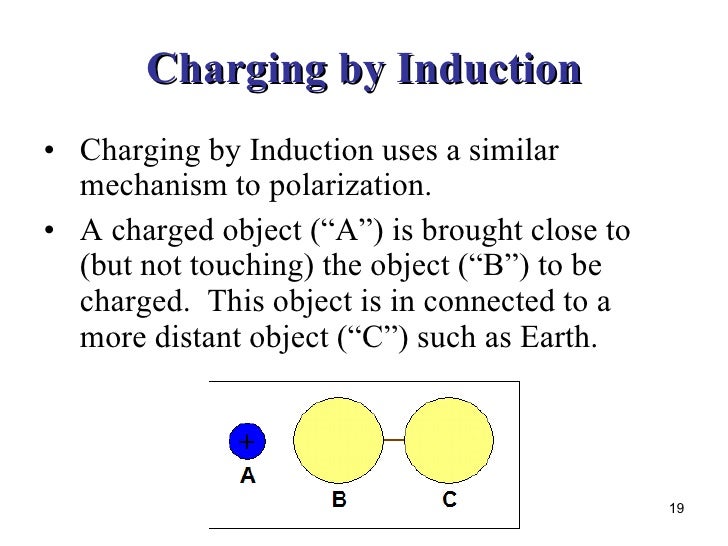 Charging by Induction

• Charging by Induction uses a similar mechanism to polarization.

• A charged object (“A”) is brought close to (but not touching) the object (“B”) to be charged. This object is in connected to a more distant object (“C”) such as Earth.

+
A
B
C

19